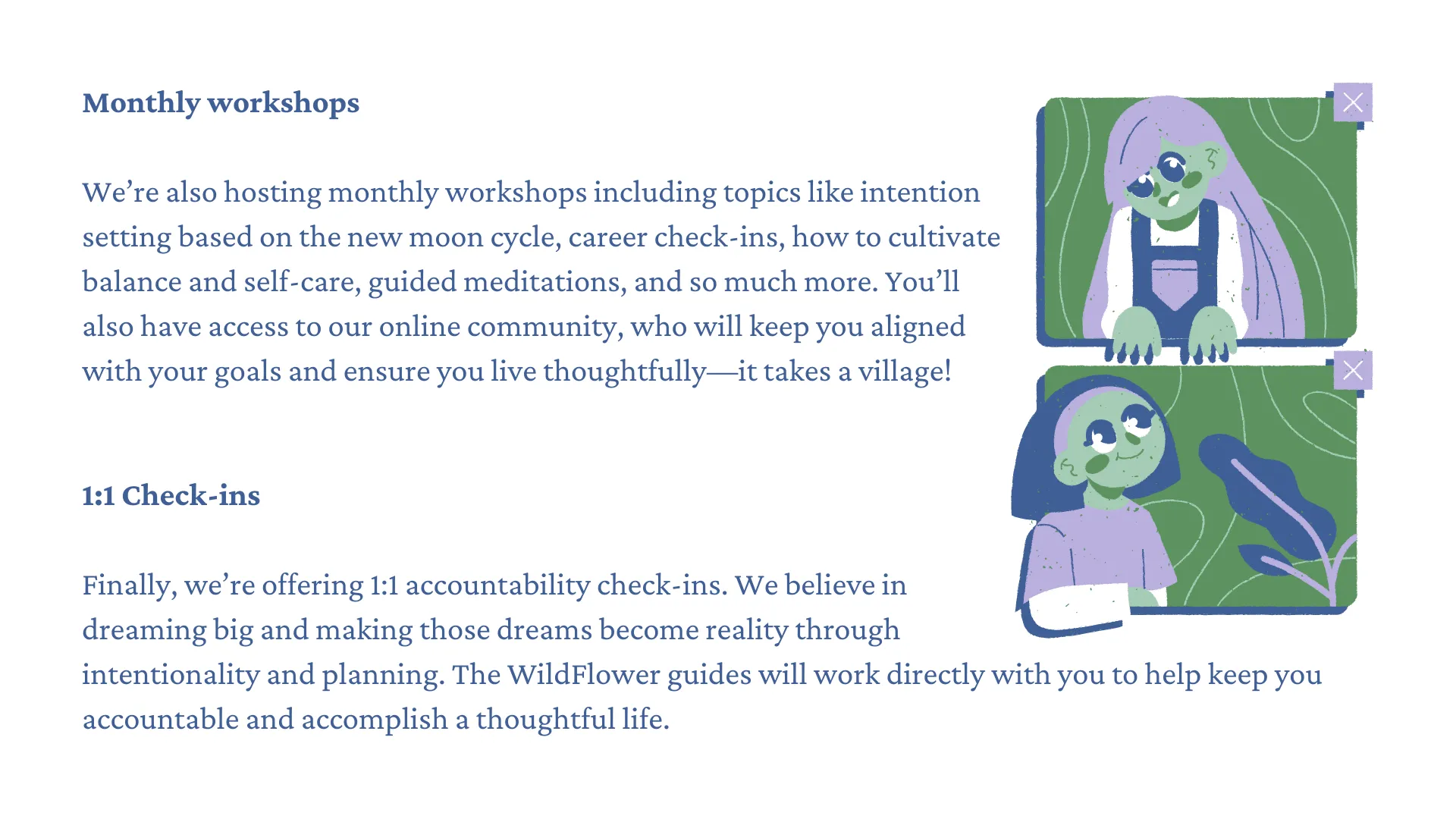 Monthly workshops

We’re also hosting monthly workshops including topics like intention setting based on the new moon cycle, career check-ins, how to cultivate balance and self-care, guided meditations, and so much more. You’ll also have access to our online community, who will keep you aligned with your goals and ensure you live thoughtfully—it takes a village!

1:1 Check-ins

Finally, we’re offering 1:1 accountability check-ins. We believe in dreaming big and making those dreams become reality through intentionality and planning. The WildFlower guides will work directly with you to help keep you accountable and accomplish a thoughtful life.